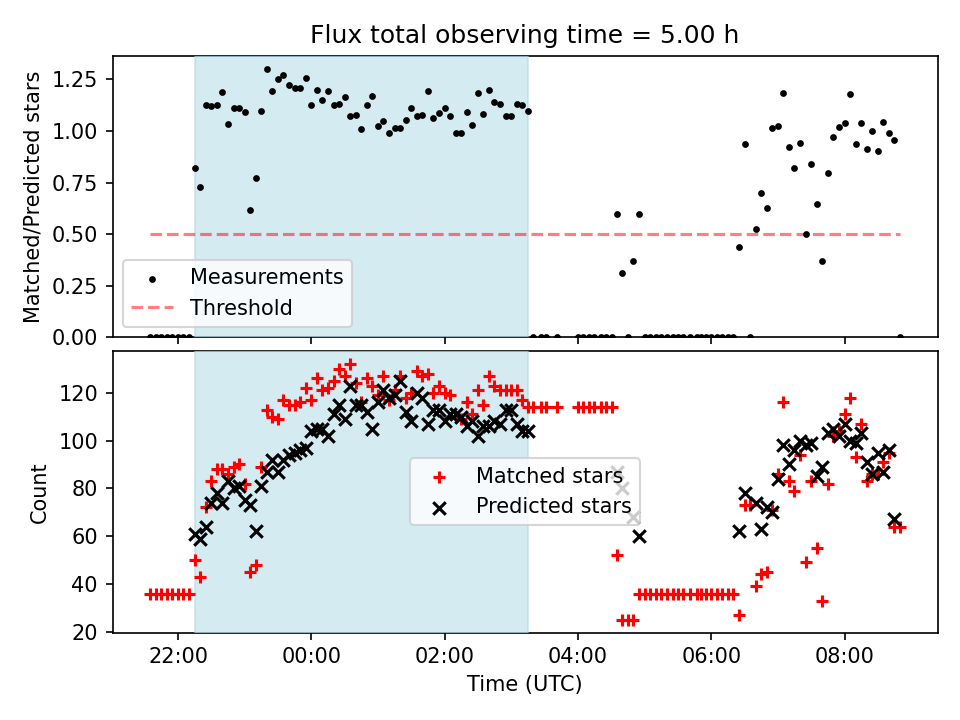 Flux total observing time = 5.00 h

Matched/Predicted stars

1.25
1.00
0.75
0.50
0.25
0.00

Measurements
Threshold

Count

120
100
80
60
40
20

Matched stars
Predicted stars

22:00
00:00
02:00
04:00
06:00
08:00

Time (UTC)